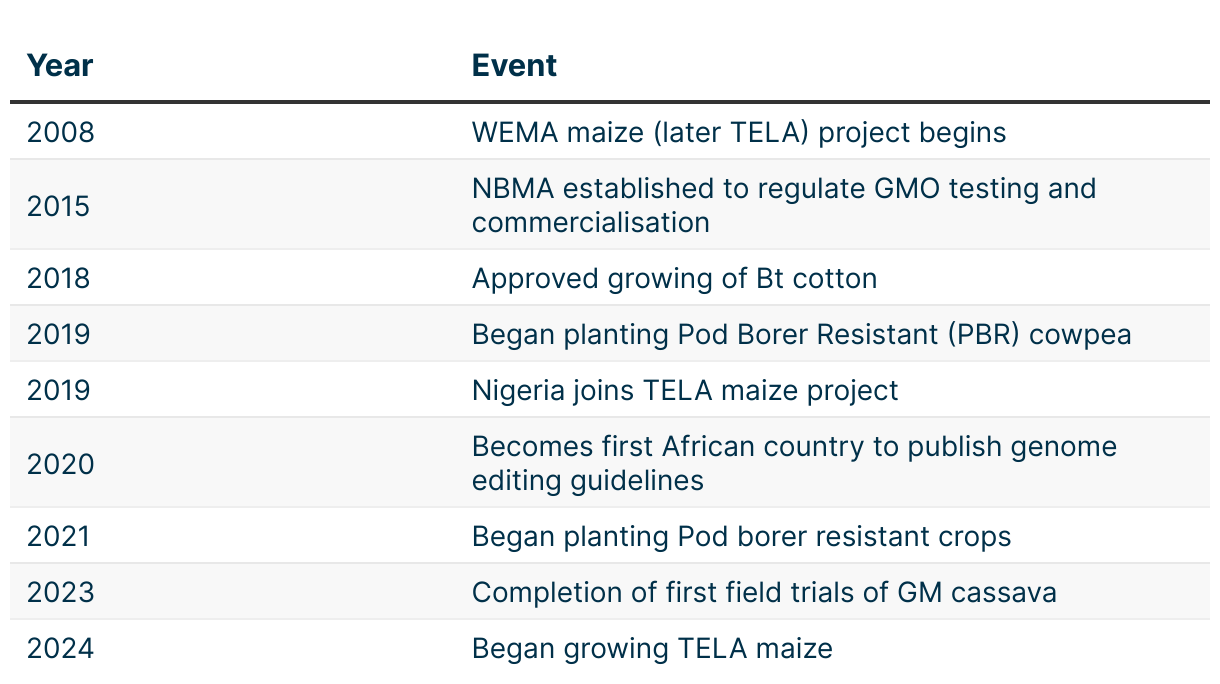 | Year | Event |
|---|---|
| 2008 | WEMA maize (later TELA) project begins |
| 2015 | NBMA established to regulate GMO testing and commercialisation |
| 2018 | Approved growing of Bt cotton |
| 2019 | Began planting Pod Borer Resistant (PBR) cowpea |
| 2019 | Nigeria joins TELA maize project |
| 2020 | Becomes first African country to publish genome editing guidelines |
| 2021 | Began planting Pod borer resistant crops |
| 2023 | Completion of first field trials of GM cassava |
| 2024 | Began growing TELA maize |